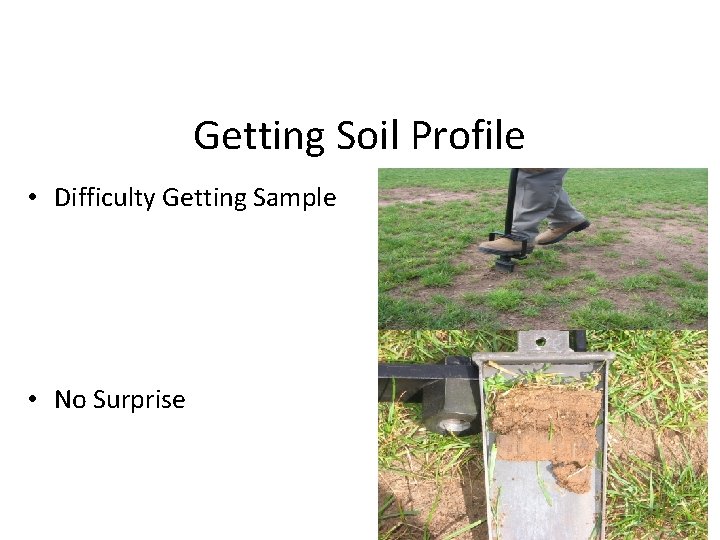 Getting Soil Profile

• Difficulty Getting Sample

• No Surprise